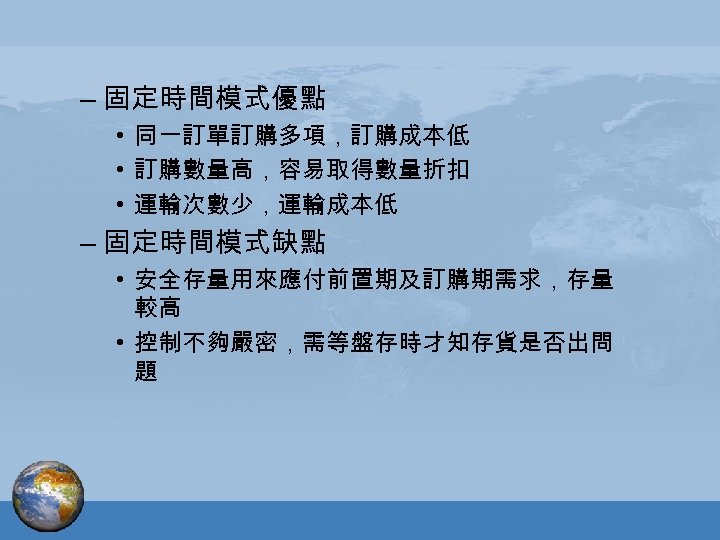 – 固定時間模式優點

• 同一訂單訂購多項，訂購成本低

• 訂購數量高，容易取得數量折扣

• 運輸次數少，運輸成本低

– 固定時間模式缺點

• 安全存量用來應付前置期及訂購期需求，存量較高

• 控制不夠嚴密，需等盤存時才知存貨是否出問題